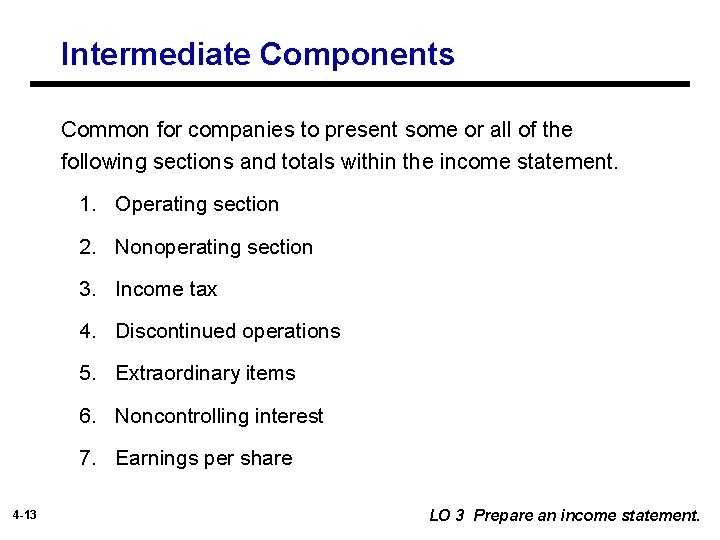 Intermediate Components

Common for companies to present some or all of the following sections and totals within the income statement.

1. Operating section
2. Nonoperating section
3. Income tax
4. Discontinued operations
5. Extraordinary items
6. Noncontrolling interest
7. Earnings per share

4-13

LO 3 Prepare an income statement.